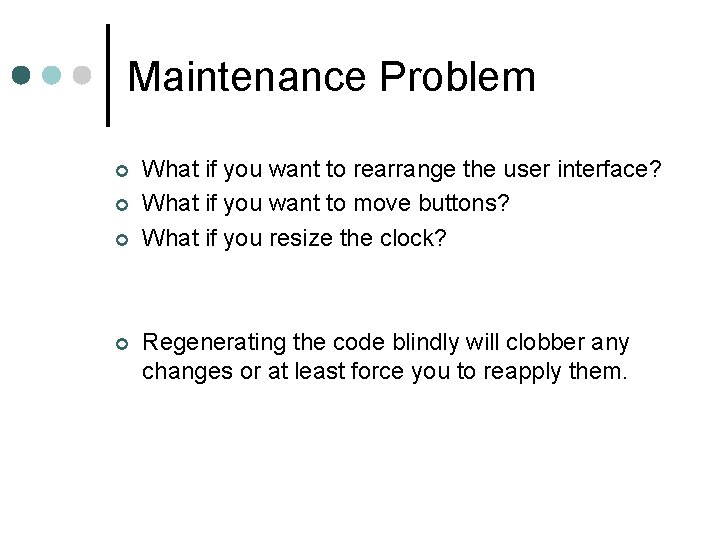 Maintenance Problem

What if you want to rearrange the user interface?
What if you want to move buttons?
What if you resize the clock?

Regenerating the code blindly will clobber any changes or at least force you to reapply them.